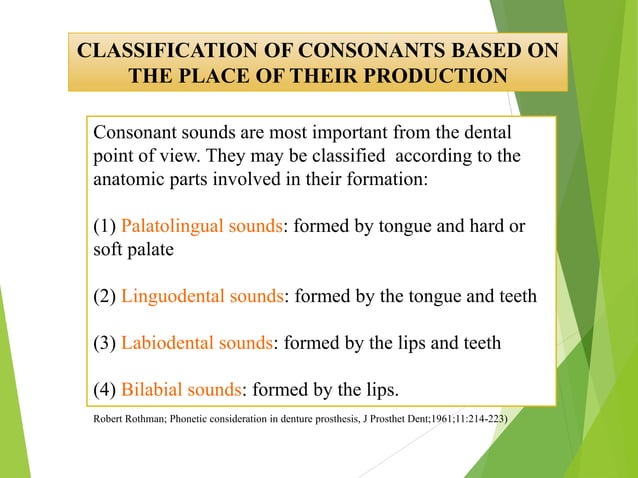 CLASSIFICATION OF CONSONANTS BASED ON THE PLACE OF THEIR PRODUCTION

Consonant sounds are most important from the dental point of view. They may be classified according to the anatomic parts involved in their formation:

(1) Palatolingual sounds: formed by tongue and hard or soft palate

(2) Linguodental sounds: formed by the tongue and teeth

(3) Labiodental sounds: formed by the lips and teeth

(4) Bilabial sounds: formed by the lips.

Robert Rothman; Phonetic consideration in denture prosthesis, J Prosthet Dent;1961;11:214-223)